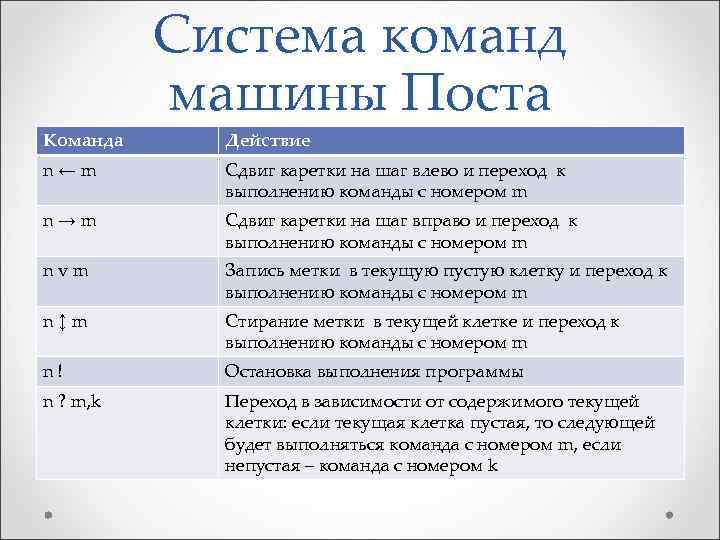 Система команд машины Поста

| Команда | Действие |
|---|---|
| n ← m | Сдвиг каретки на шаг влево и переход к выполнению команды с номером m |
| n → m | Сдвиг каретки на шаг вправо и переход к выполнению команды с номером m |
| n v m | Запись метки в текущую пустую клетку и переход к выполнению команды с номером m |
| n ↕ m | Стирание метки в текущей клетке и переход к выполнению команды с номером m |
| n ! | Остановка выполнения программы |
| n ? m,k | Переход в зависимости от содержимого текущей клетки: если текущая клетка пустая, то следующей будет выполняться команда с номером m, если непустая – команда с номером k |